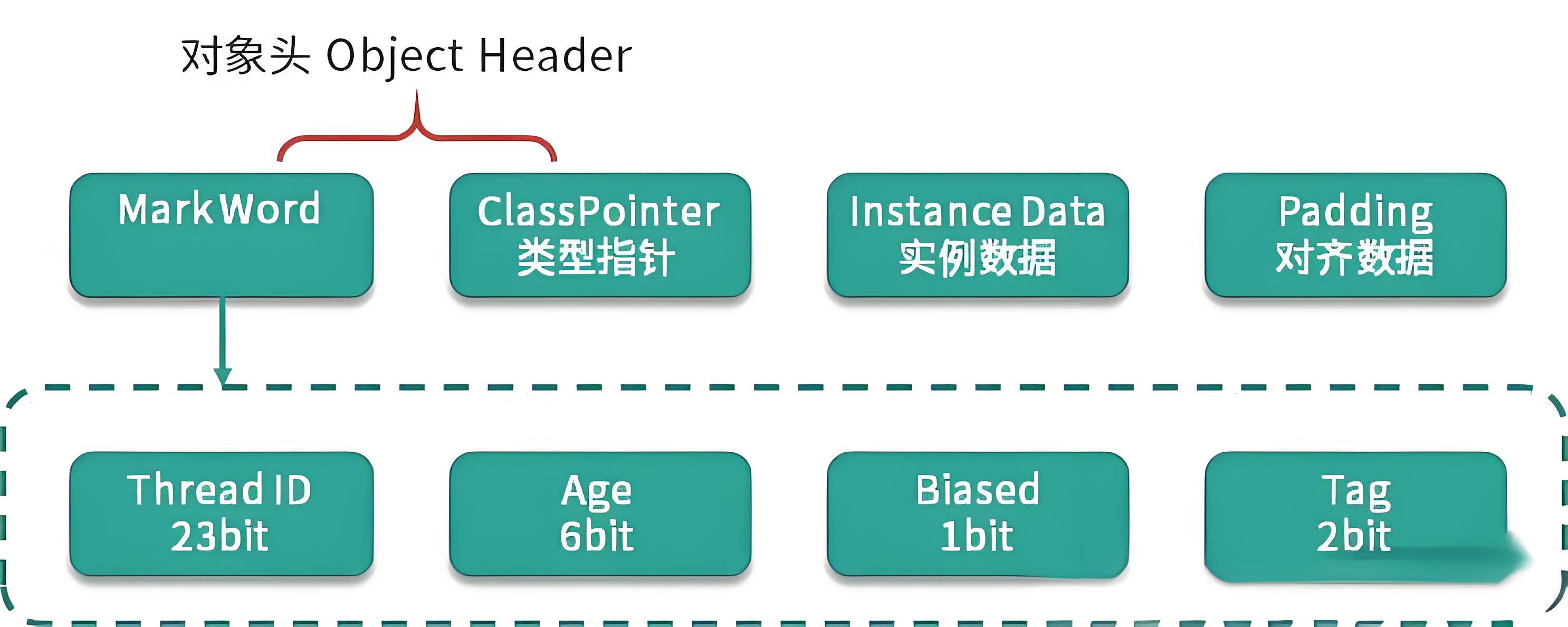 对象头 Object Header

MarkWord

ClassPointer
类型指针

Instance Data
实例数据

Padding
对齐数据

Thread ID
23bit

Age
6bit

Biased
1bit

Tag
2bit